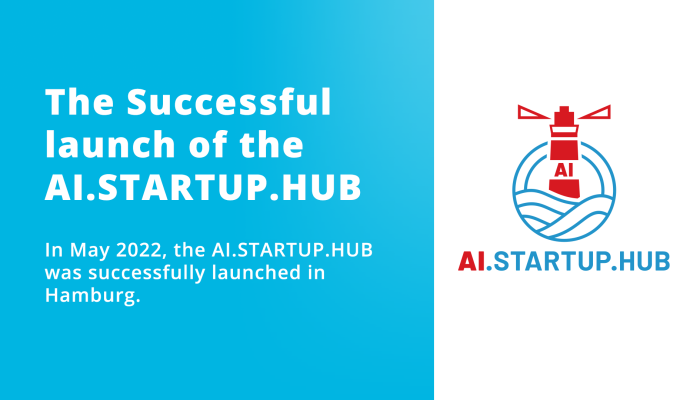 The Successful launch of the AI.STARTUP.HUB

In May 2022, the AI.STARTUP.HUB was successfully launched in Hamburg.

AI

AI.STARTUP.HUB